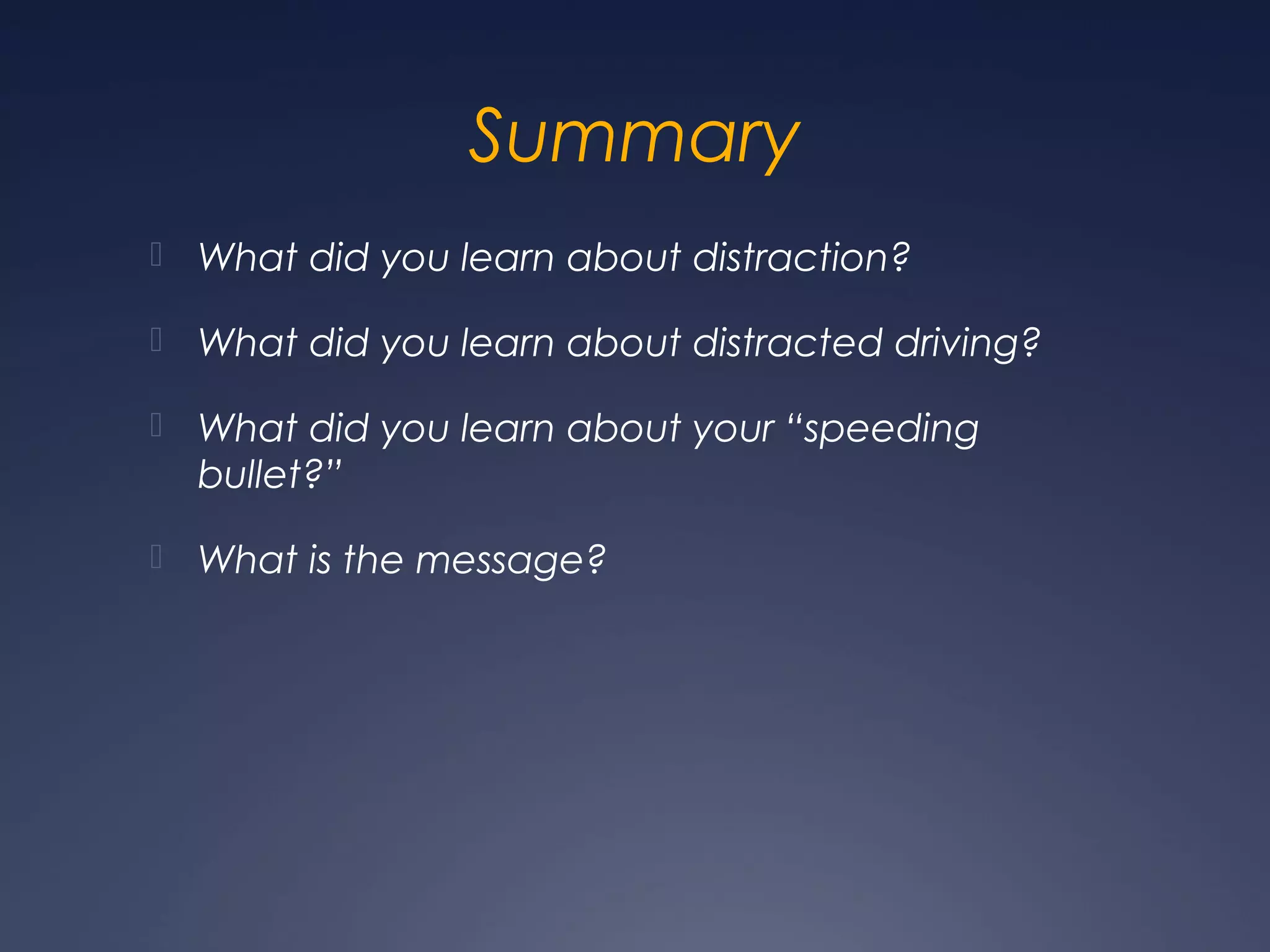 Summary

What did you learn about distraction?

What did you learn about distracted driving?

What did you learn about your “speeding bullet?”

What is the message?